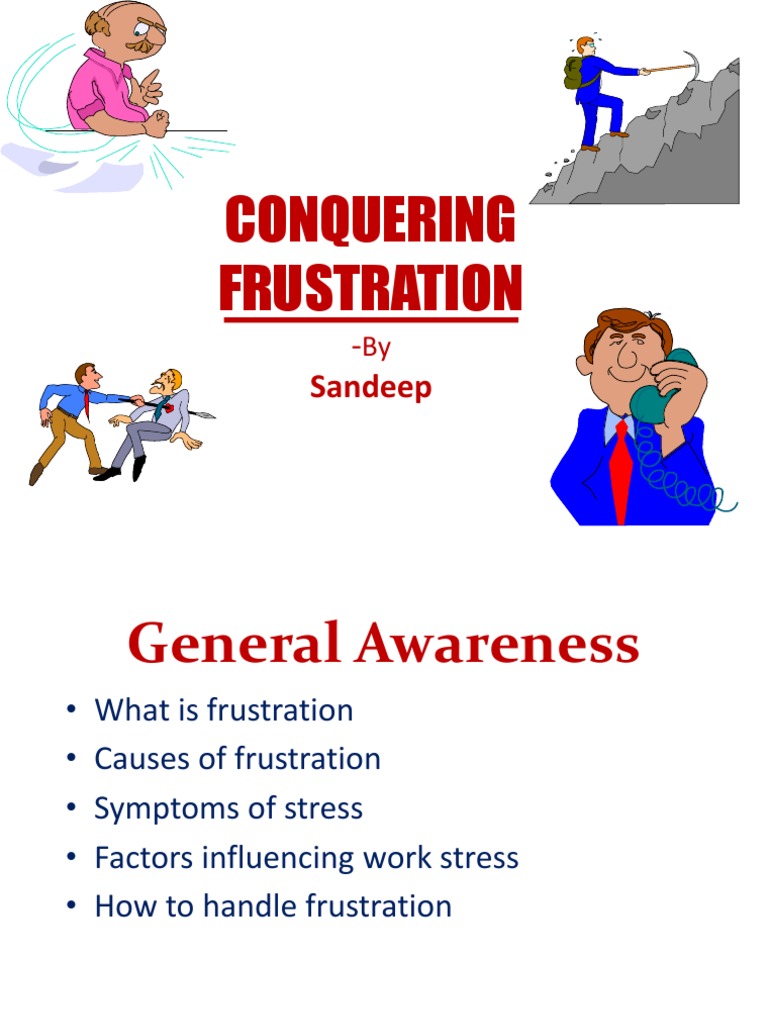 CONQUERING FRUSTRATION

-By
Sandeep

General Awareness

• What is frustration
• Causes of frustration
• Symptoms of stress
• Factors influencing work stress
• How to handle frustration